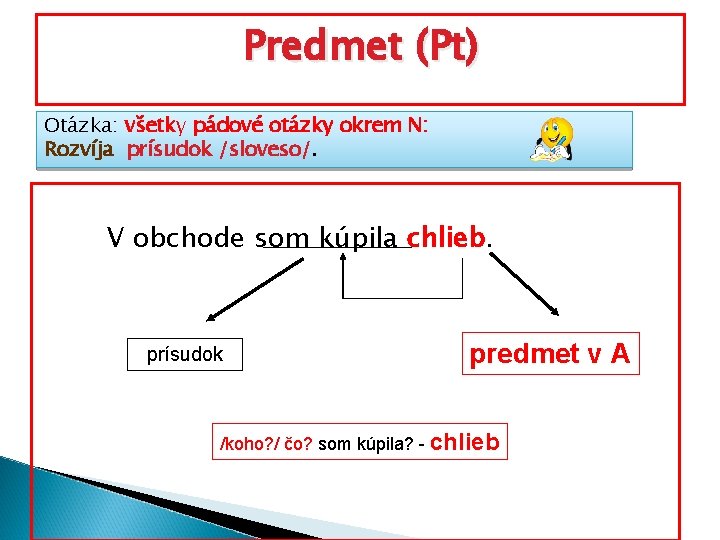 Predmet (Pt)

Otázka: všetky pádové otázky okrem N:
Rozvíja prísudok /sloveso/.

V obchode som kúpila chlieb.

prísudok

predmet v A

/koho?/ čo? som kúpila? - chlieb